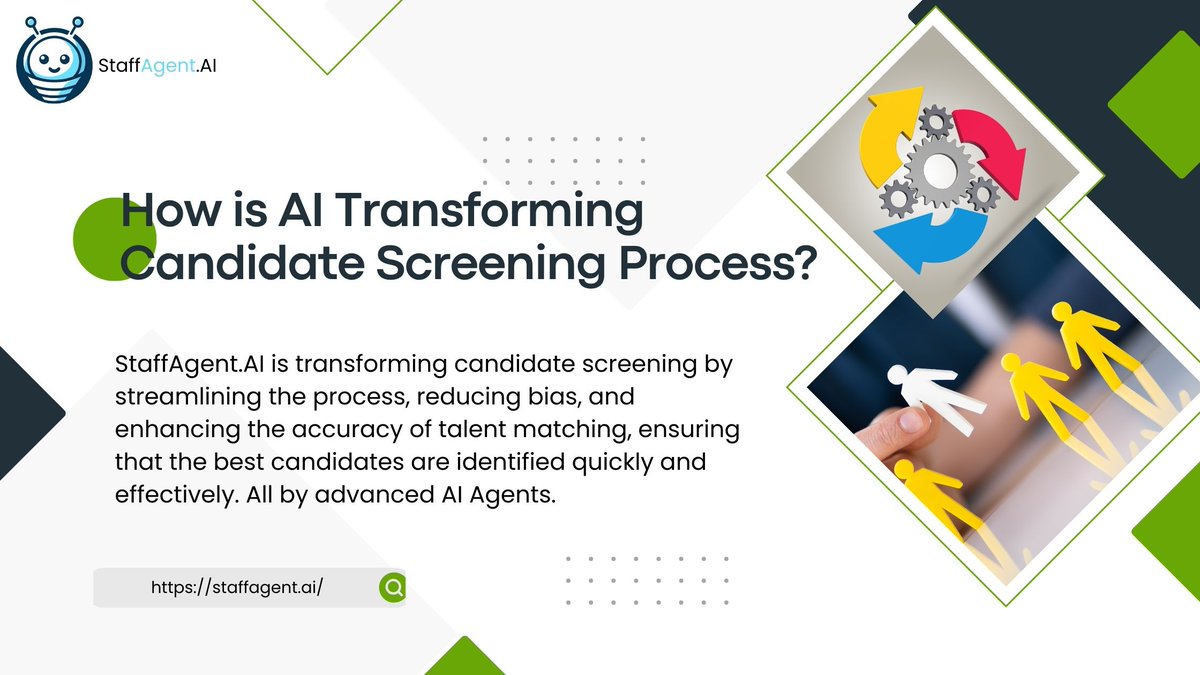 StaffAgent.AI

How is AI Transforming Candidate Screening Process?

StaffAgent.AI is transforming candidate screening by streamlining the process, reducing bias, and enhancing the accuracy of talent matching, ensuring that the best candidates are identified quickly and effectively. All by advanced AI Agents.

https://staffagent.ai/